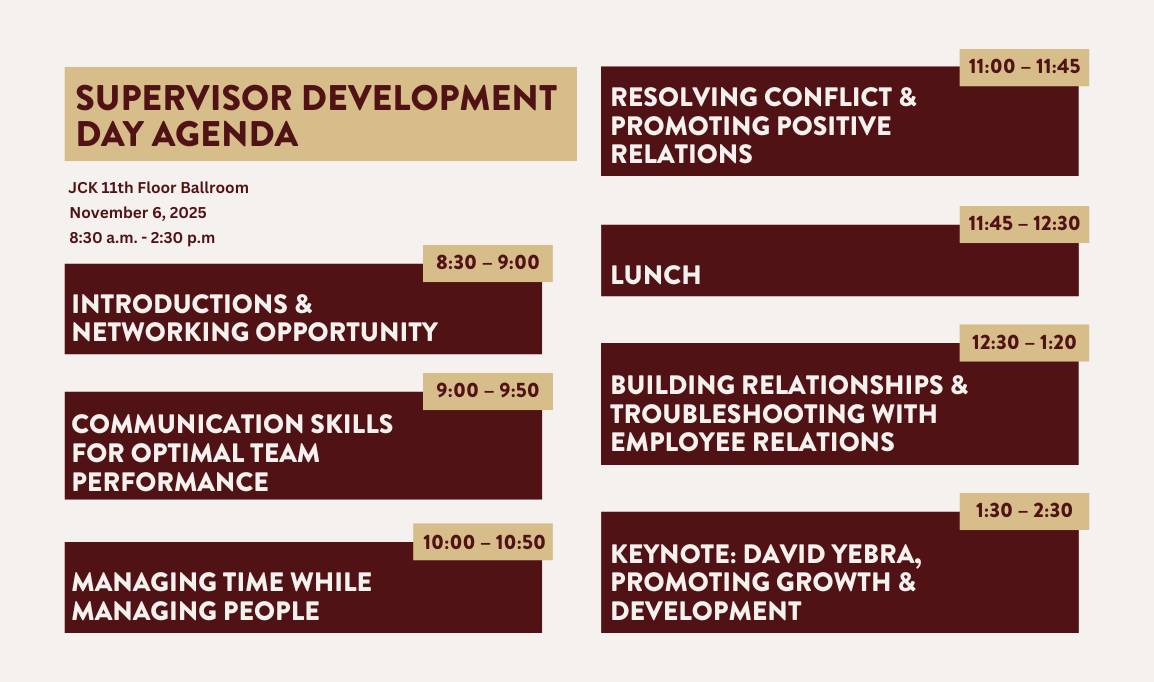 SUPERVISOR DEVELOPMENT DAY AGENDA

JCK 11th Floor Ballroom
November 6, 2025
8:30 a.m. - 2:30 p.m

8:30 – 9:00
INTRODUCTIONS & NETWORKING OPPORTUNITY

9:00 – 9:50
COMMUNICATION SKILLS FOR OPTIMAL TEAM PERFORMANCE

10:00 – 10:50
MANAGING TIME WHILE MANAGING PEOPLE

11:00 – 11:45
RESOLVING CONFLICT & PROMOTING POSITIVE RELATIONS

11:45 – 12:30
LUNCH

12:30 – 1:20
BUILDING RELATIONSHIPS & TROUBLESHOOTING WITH EMPLOYEE RELATIONS

1:30 – 2:30
KEYNOTE: DAVID YEBRA, PROMOTING GROWTH & DEVELOPMENT